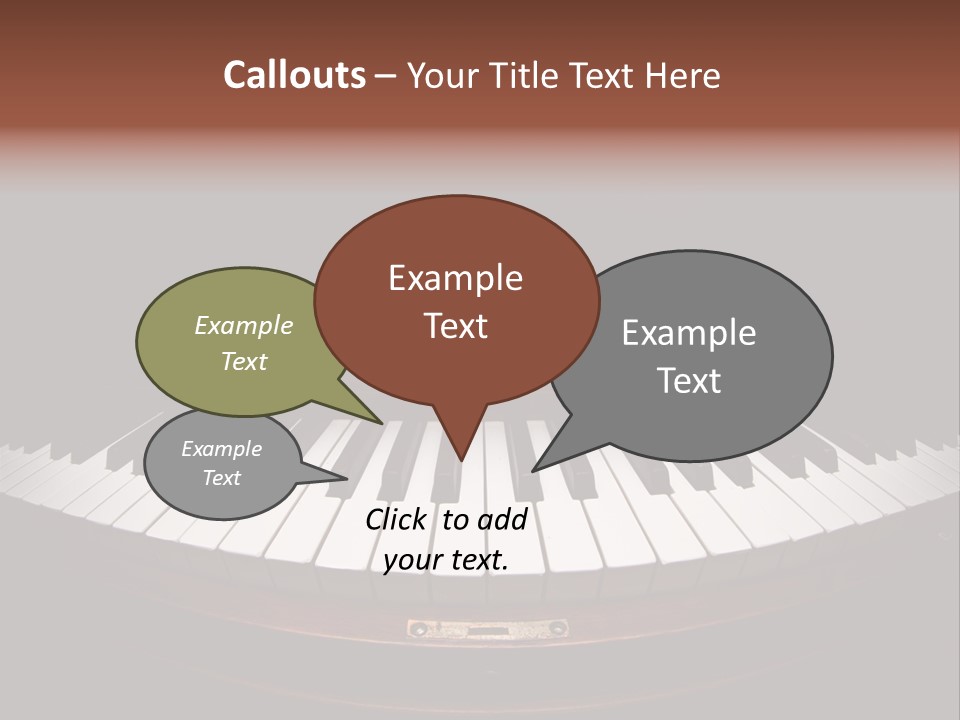 Callouts – Your Title Text Here

Example Text

Example Text

Example Text

Example Text

Click to add your text.